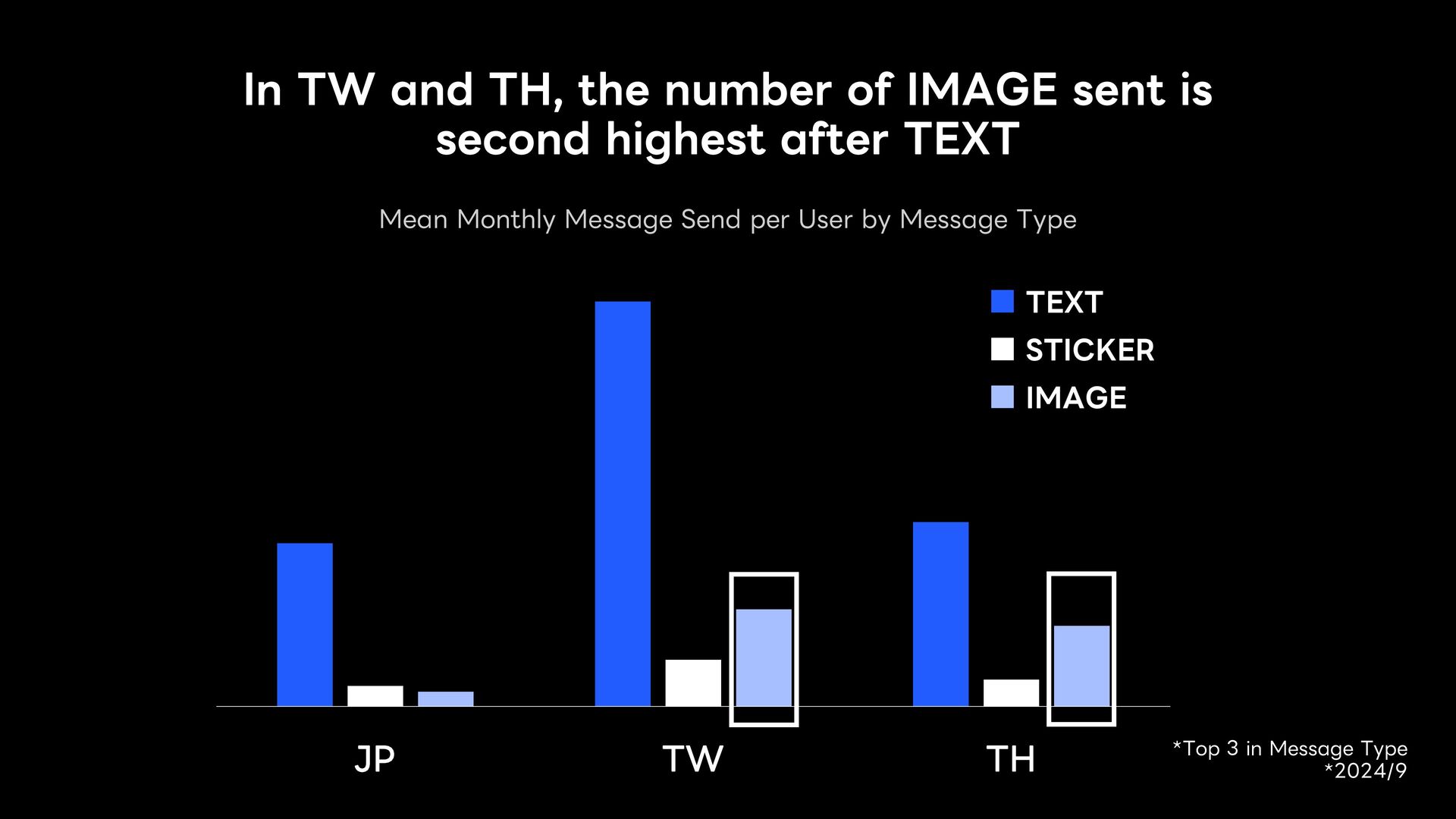 In TW and TH, the number of IMAGE sent is second highest after TEXT

Mean Monthly Message Send per User by Message Type

TEXT
STICKER
IMAGE

JP
TW
TH

*Top 3 in Message Type
*2024/9